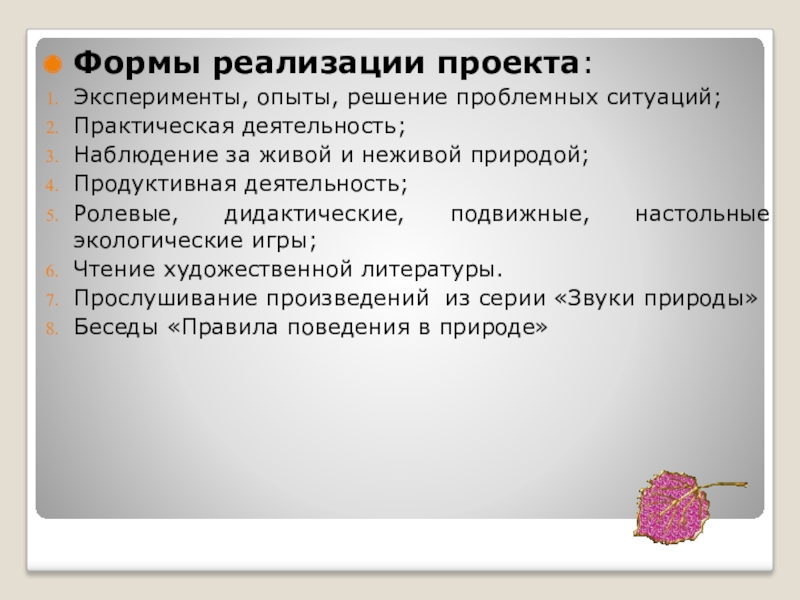 Формы реализации проекта:

1. Эксперименты, опыты, решение проблемных ситуаций;
2. Практическая деятельность;
3. Наблюдение за живой и неживой природой;
4. Продуктивная деятельность;
5. Ролевые, дидактические, подвижные, настольные экологические игры;
6. Чтение художественной литературы.
7. Прослушивание произведений из серии «Звуки природы»
8. Беседы «Правила поведения в природе»